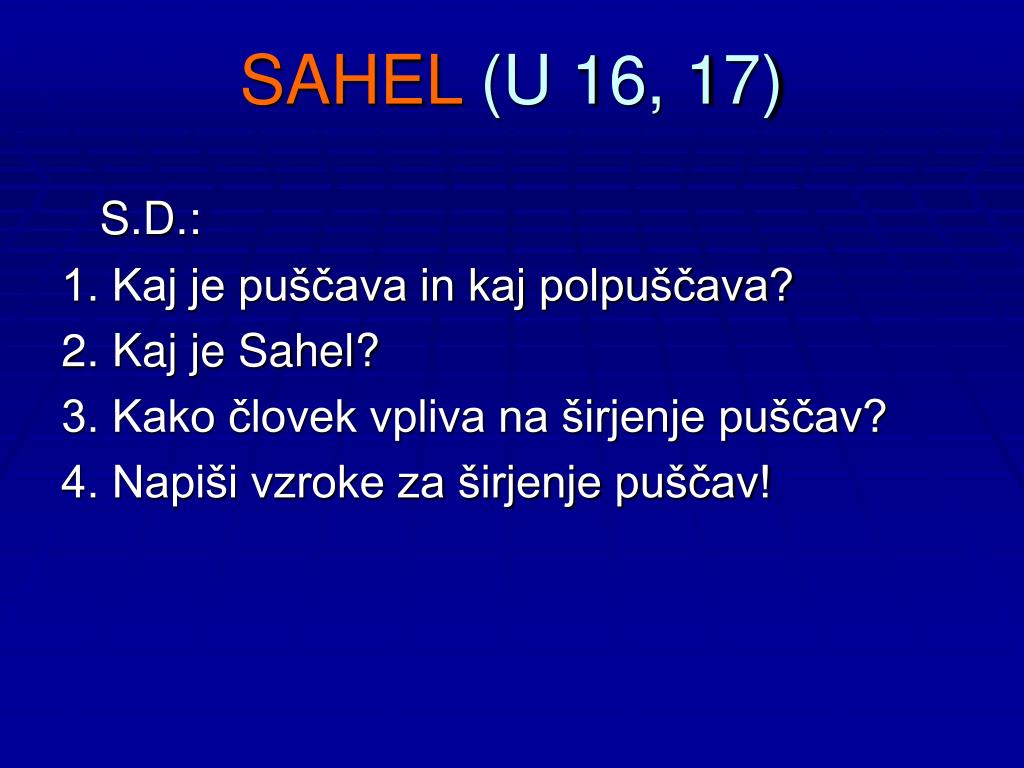 SAHEL (U 16, 17)

S.D.:
1. Kaj je puščava in kaj polpuščava?
2. Kaj je Sahel?
3. Kako človek vpliva na širjenje puščav?
4. Napiši vzroke za širjenje puščav!